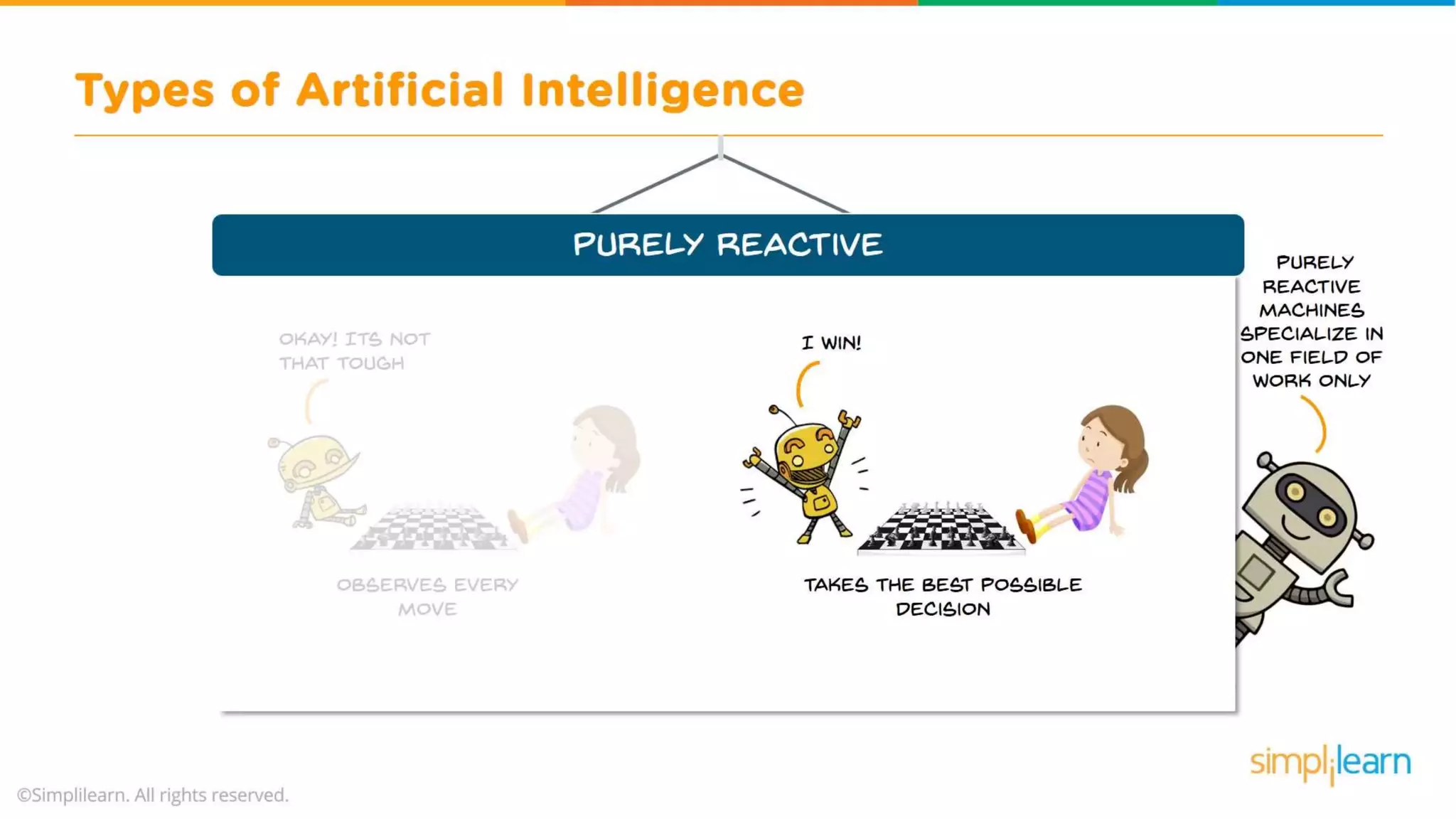 Types of Artificial Intelligence

PURELY REACTIVE

OKAY! ITS NOT THAT TOUGH

OBSERVES EVERY MOVE

I WIN!

TAKES THE BEST POSSIBLE DECISION

PURELY REACTIVE MACHINES SPECIALIZE IN ONE FIELD OF WORK ONLY

simplilearn

©Simplilearn. All rights reserved.